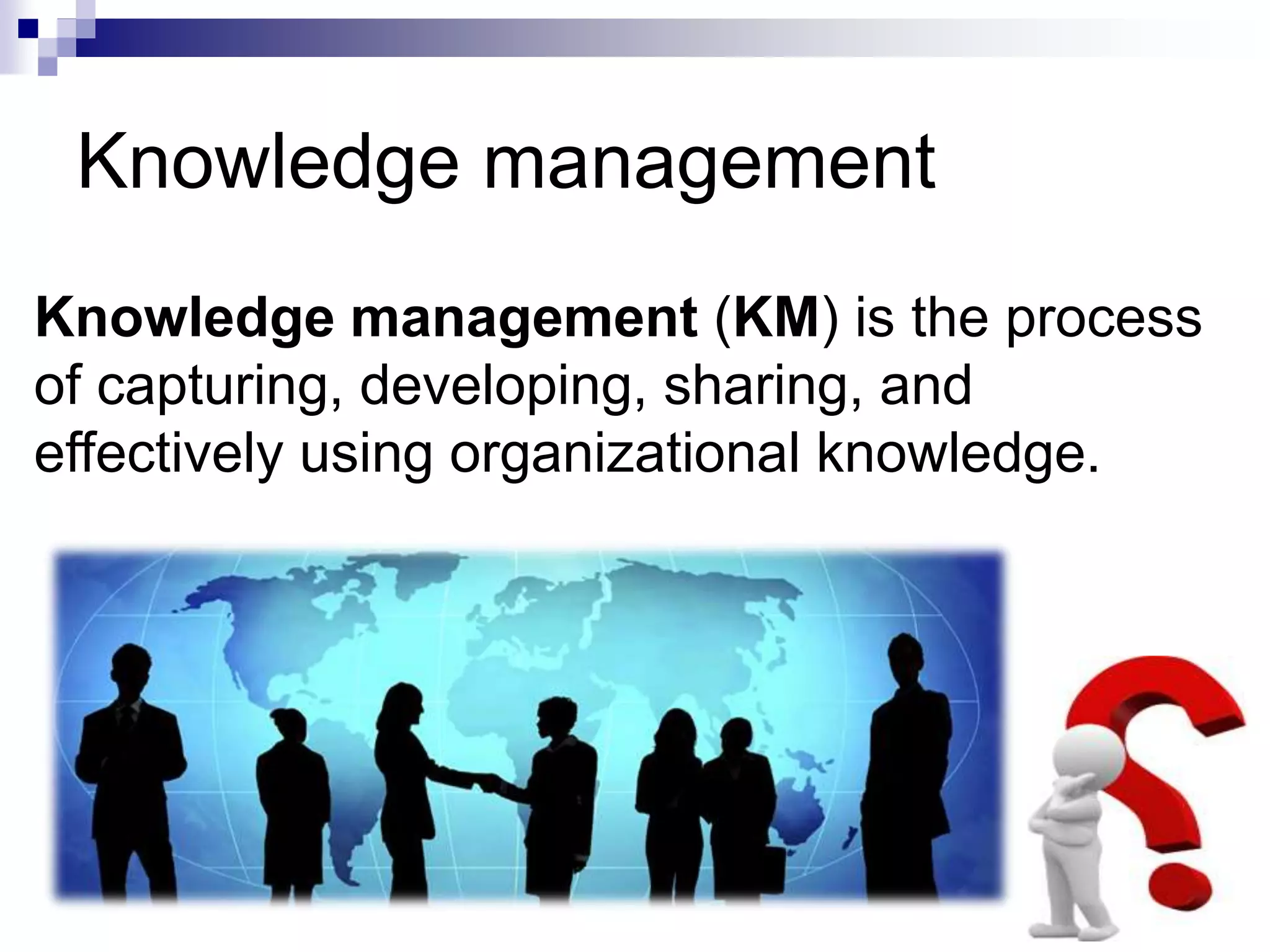 Knowledge management

Knowledge management (KM) is the process of capturing, developing, sharing, and effectively using organizational knowledge.